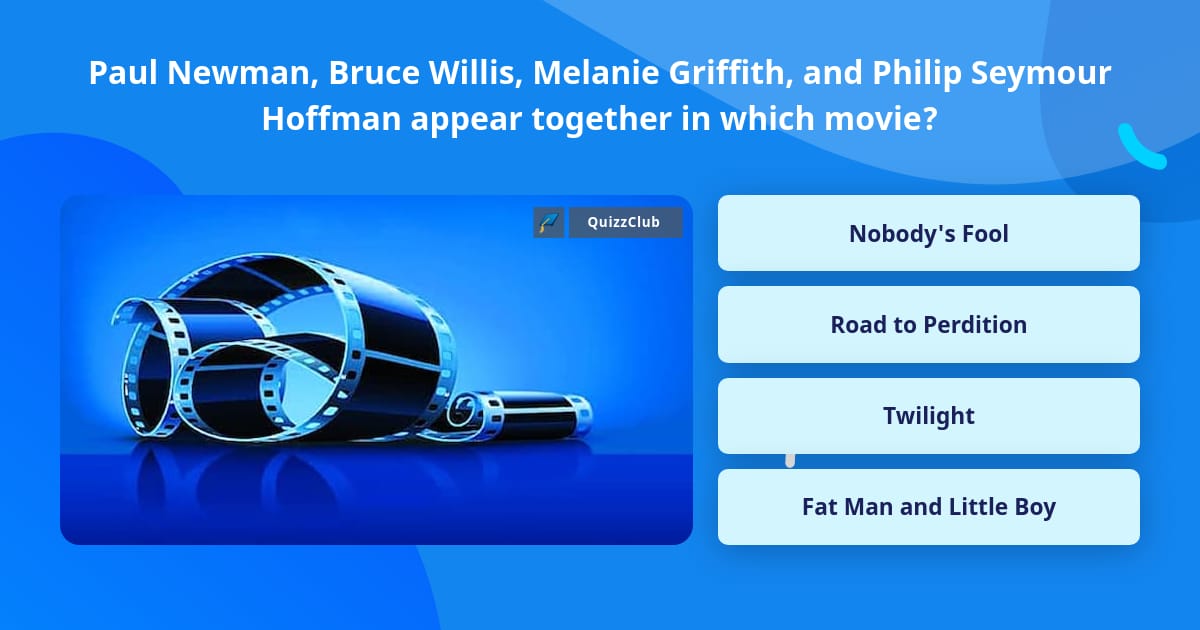 Paul Newman, Bruce Willis, Melanie Griffith, and Philip Seymour Hoffman appear together in which movie?

QuizzClub

Nobody's Fool

Road to Perdition

Twilight

Fat Man and Little Boy